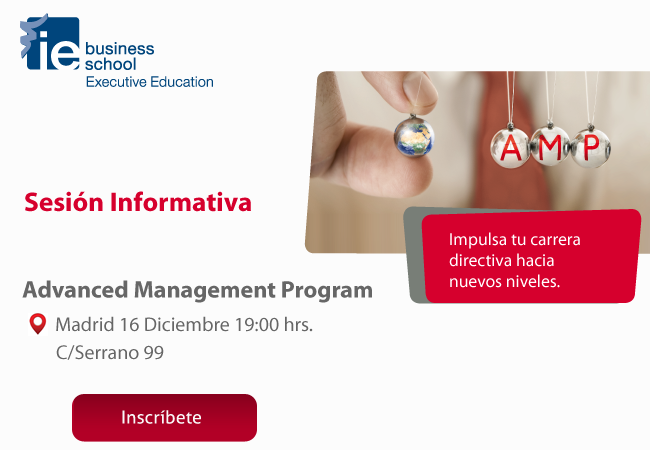 ie business school
Executive Education

A M P

Sesión Informativa

Impulsa tu carrera directiva hacia nuevos niveles.

Advanced Management Program

Madrid 16 Diciembre 19:00 hrs.
C/Serrano 99

Inscríbete